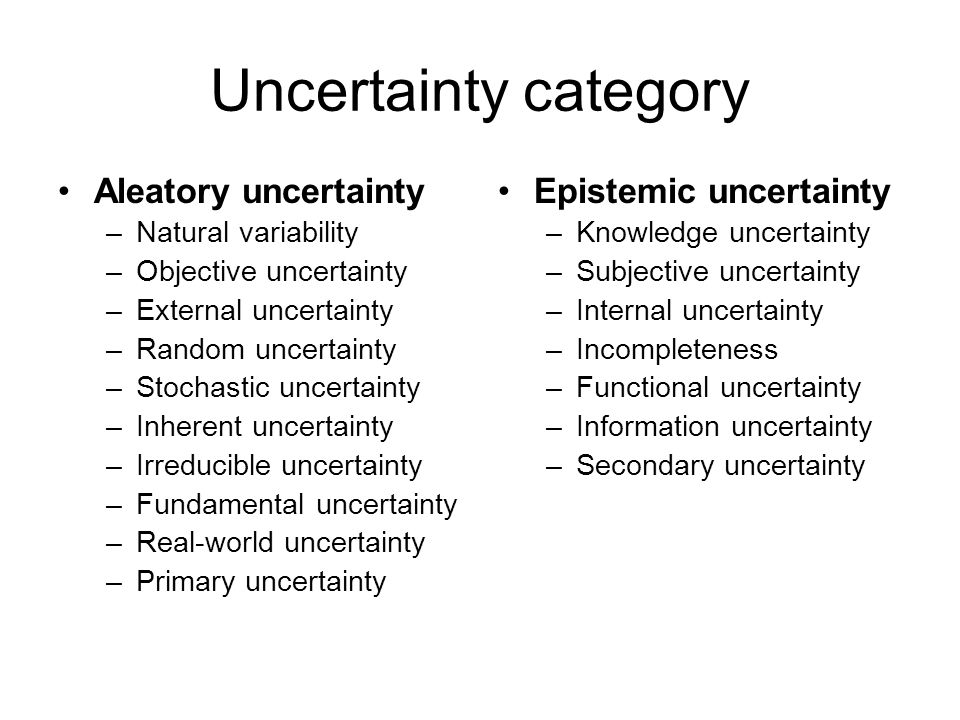 Uncertainty category

• Aleatory uncertainty
– Natural variability
– Objective uncertainty
– External uncertainty
– Random uncertainty
– Stochastic uncertainty
– Inherent uncertainty
– Irreducible uncertainty
– Fundamental uncertainty
– Real-world uncertainty
– Primary uncertainty

• Epistemic uncertainty
– Knowledge uncertainty
– Subjective uncertainty
– Internal uncertainty
– Incompleteness
– Functional uncertainty
– Information uncertainty
– Secondary uncertainty